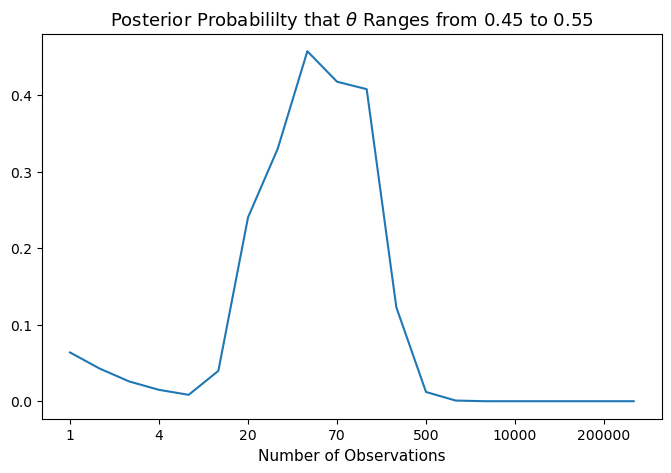 Posterior Probabililty that $\theta$ Ranges from 0.45 to 0.55

0.4
0.3
0.2
0.1
0.0

1
4
20
70
500
10000
200000

Number of Observations